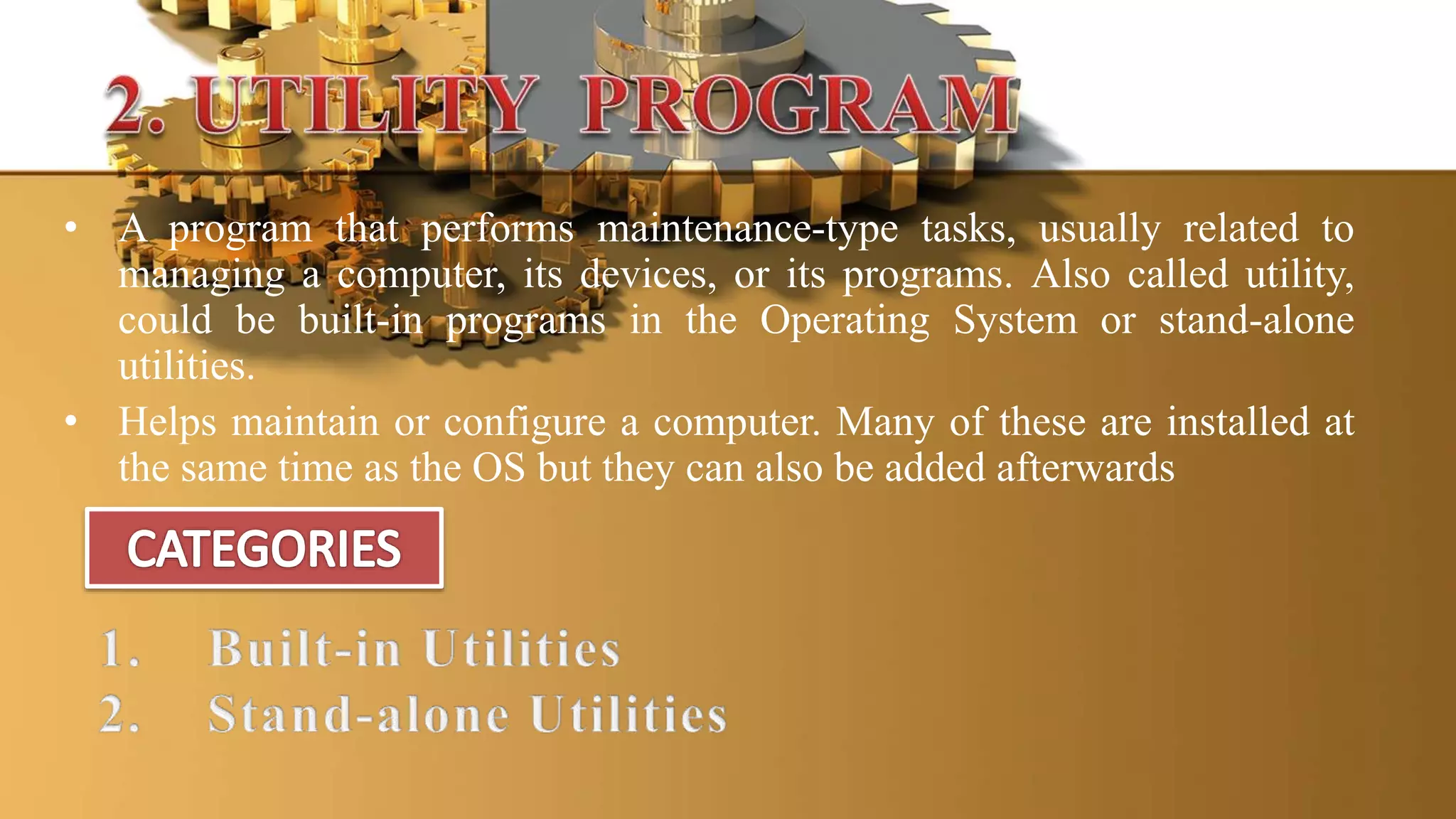 2. UTILITY PROGRAM

• A program that performs maintenance-type tasks, usually related to managing a computer, its devices, or its programs. Also called utility, could be built-in programs in the Operating System or stand-alone utilities.

• Helps maintain or configure a computer. Many of these are installed at the same time as the OS but they can also be added afterwards

CATEGORIES

1. Built-in Utilities
2. Stand-alone Utilities